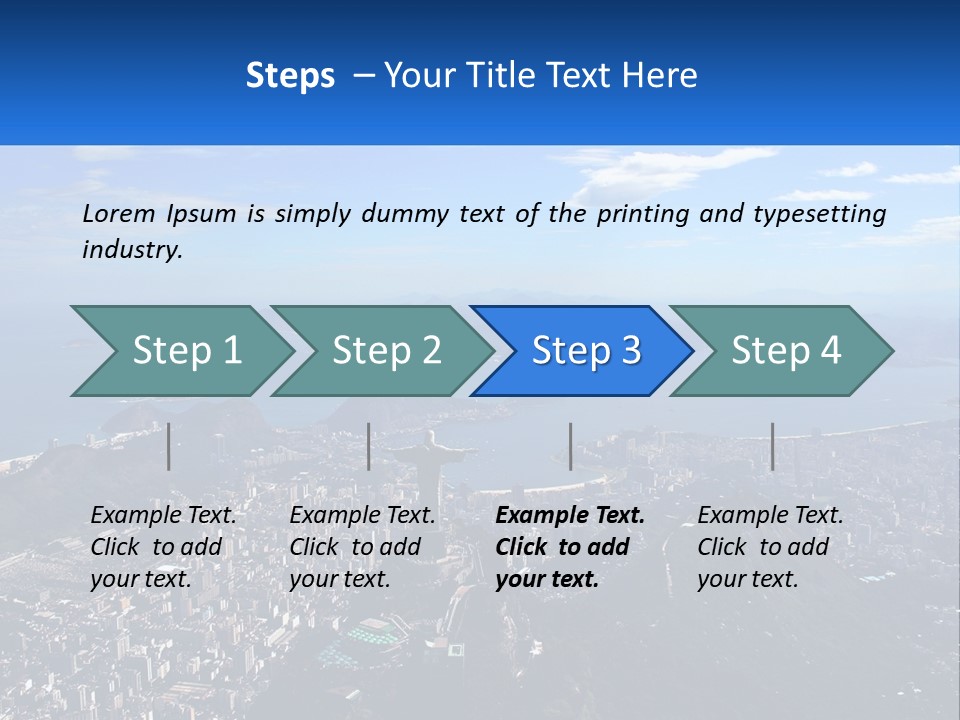 Steps – Your Title Text Here

Lorem Ipsum is simply dummy text of the printing and typesetting industry.

Step 1

Step 2

Step 3

Step 4

Example Text. Click to add your text.

Example Text. Click to add your text.

Example Text. Click to add your text.

Example Text. Click to add your text.